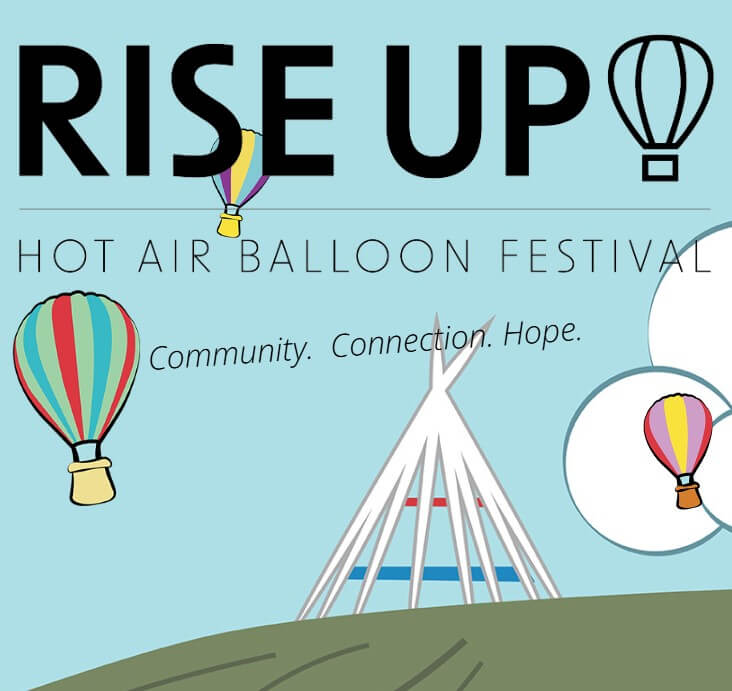 RISE UP

HOT AIR BALLOON FESTIVAL

Community. Connection. Hope.